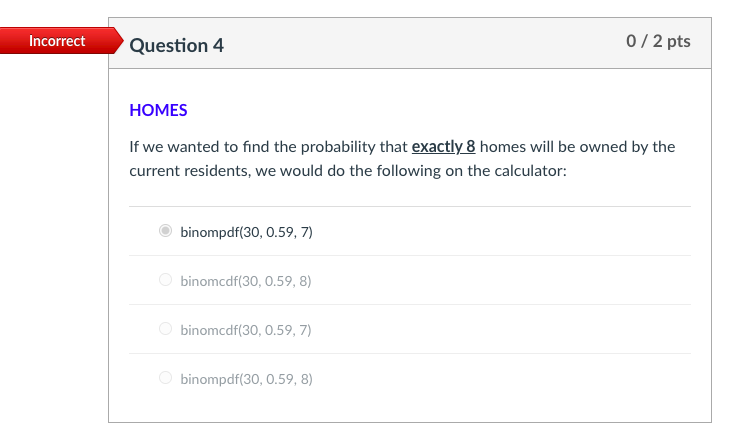 Incorrect

Question 4

0 / 2 pts

HOMES

If we wanted to find the probability that exactly 8 homes will be owned by the current residents, we would do the following on the calculator:

binompdf(30, 0.59, 7)

binomcdf(30, 0.59, 8)

binomcdf(30, 0.59, 7)

binompdf(30, 0.59, 8)